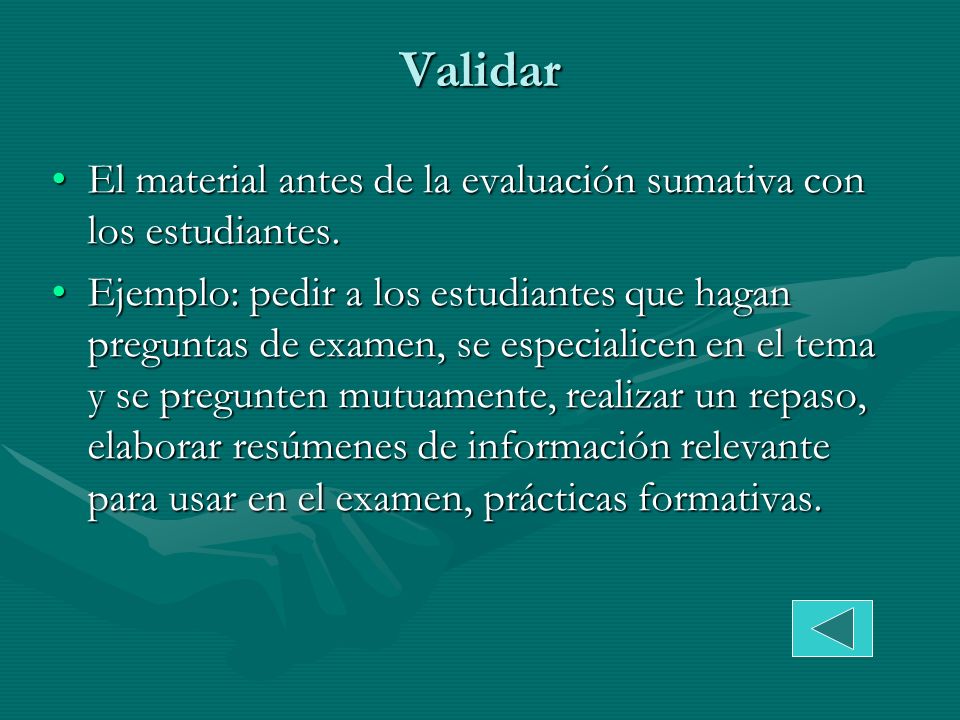 Validar

• El material antes de la evaluación sumativa con los estudiantes.

• Ejemplo: pedir a los estudiantes que hagan preguntas de examen, se especialicen en el tema y se pregunten mutuamente, realizar un repaso, elaborar resúmenes de información relevante para usar en el examen, prácticas formativas.